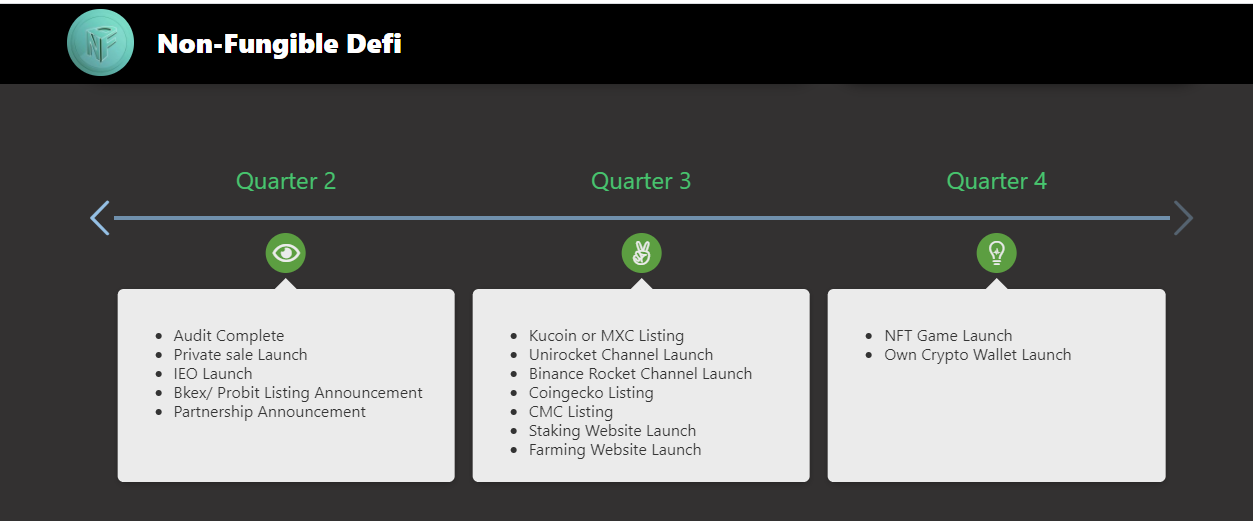 Non-Fungible Defi

Quarter 2

- Audit Complete
- Private sale Launch
- IEO Launch
- Bkex/ Probit Listing Announcement
- Partnership Announcement

Quarter 3

- Kucoin or MXC Listing
- Unirocket Channel Launch
- Binance Rocket Channel Launch
- Coingecko Listing
- CMC Listing
- Staking Website Launch
- Farming Website Launch

Quarter 4

- NFT Game Launch
- Own Crypto Wallet Launch